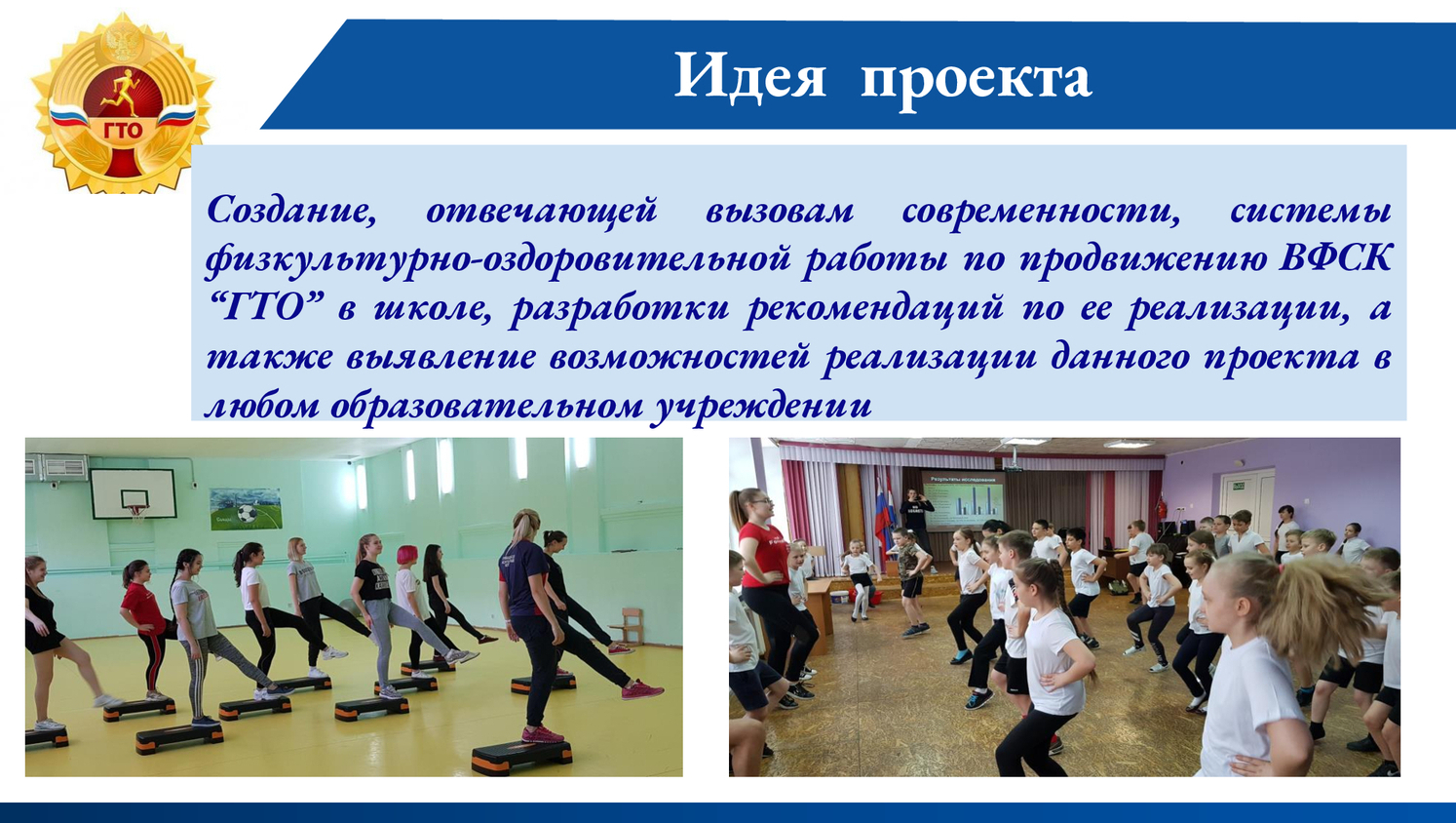 ГТО

Идея проекта

Создание, отвечающей вызовам современности, системы физкультурно-оздоровительной работы по продвижению ВФСК “ГТО” в школе, разработки рекомендаций по ее реализации, а также выявление возможностей реализации данного проекта в любом образовательном учреждении

Результаты исследования